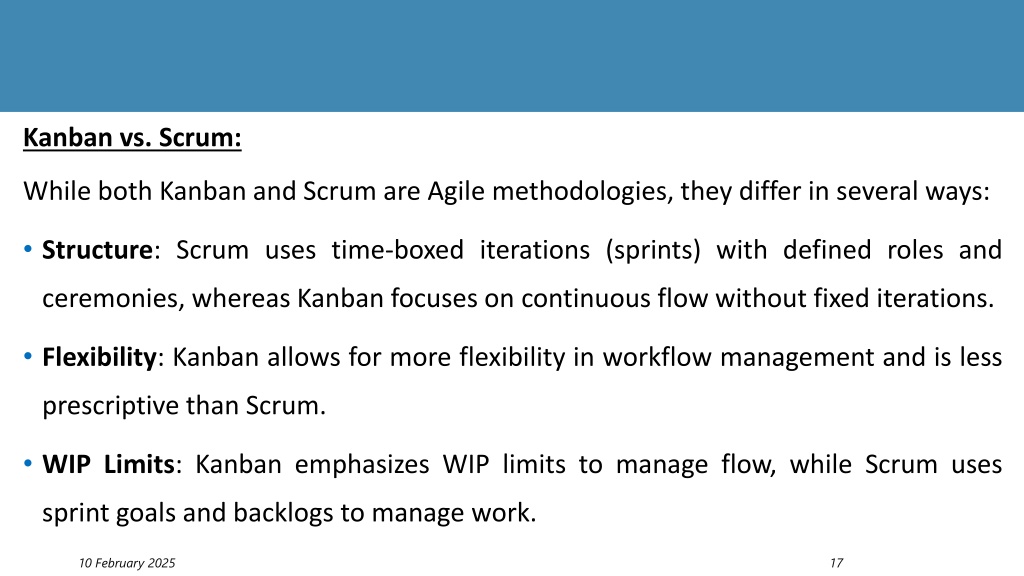 Kanban vs. Scrum:

While both Kanban and Scrum are Agile methodologies, they differ in several ways:

• Structure: Scrum uses time-boxed iterations (sprints) with defined roles and ceremonies, whereas Kanban focuses on continuous flow without fixed iterations.

• Flexibility: Kanban allows for more flexibility in workflow management and is less prescriptive than Scrum.

• WIP Limits: Kanban emphasizes WIP limits to manage flow, while Scrum uses sprint goals and backlogs to manage work.

10 February 2025

17